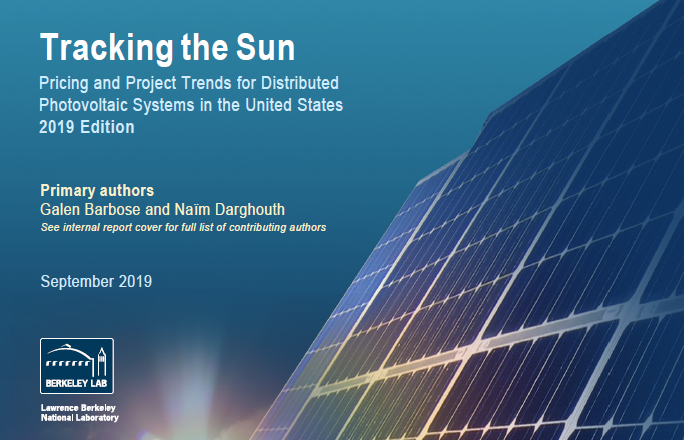 Tracking the Sun

Pricing and Project Trends for Distributed Photovoltaic Systems in the United States
2019 Edition

Primary authors
Galen Barbose and Naïm Darghouth
See internal report cover for full list of contributing authors

September 2019

BERKELEY LAB

Lawrence Berkeley National Laboratory